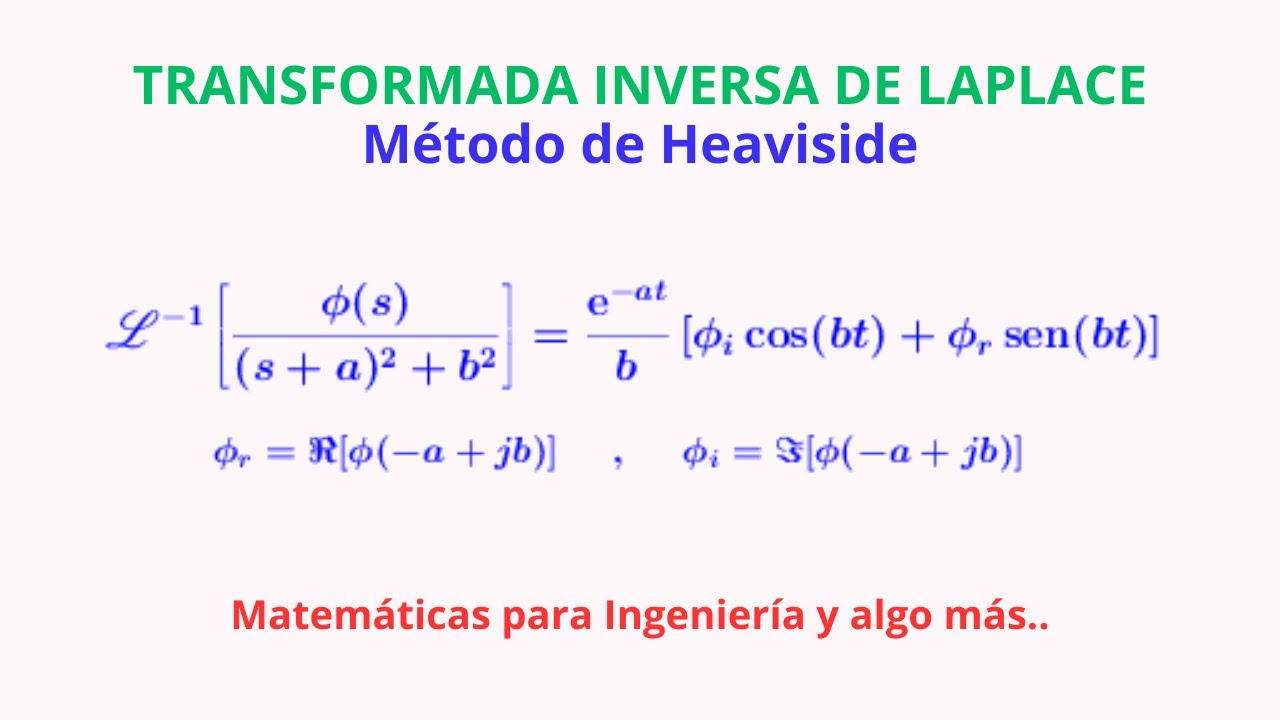 TRANSFORMADA INVERSA DE LAPLACE
Método de Heaviside

$\mathscr{L}^{-1}\left[\frac{\phi(s)}{(s+a)^2+b^2}\right] = \frac{e^{-at}}{b}\left[\phi_i \cos(bt) + \phi_r \operatorname{sen}(bt)\right]$

$\phi_r = \Re[\phi(-a+jb)] \quad , \quad \phi_i = \Im[\phi(-a+jb)]$

Matemáticas para Ingeniería y algo más..